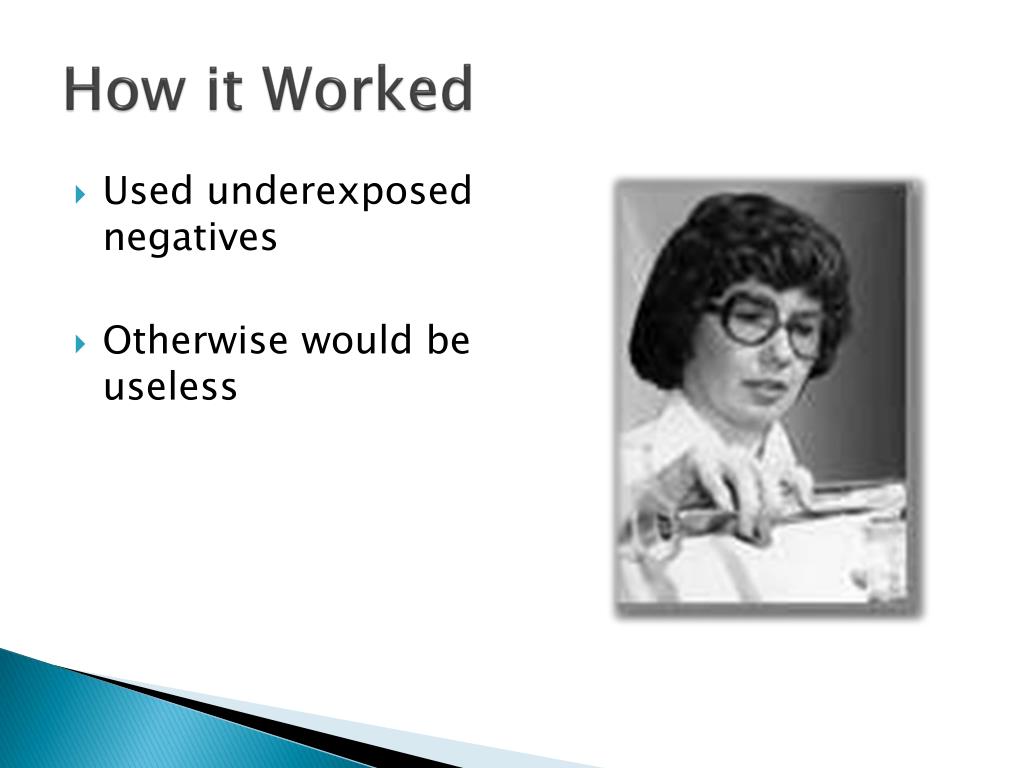 How it Worked

Used underexposed negatives

Otherwise would be useless